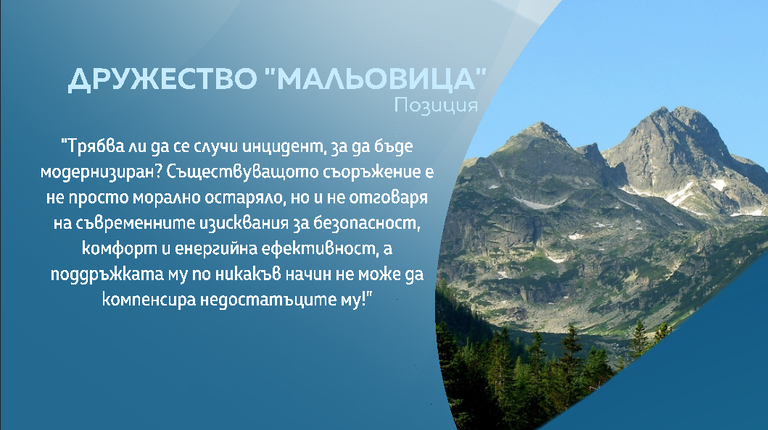 ДРУЖЕСТВО "МАЛЬОВИЦА"
Позиция

"Трябва ли да се случи инцидент, за да бъде модернизиран? Съществуващото съоръжение е не просто морално остаряло, но и не отговаря на съвременните изисквания за безопасност, комфорт и енергийна ефективност, а поддръжката му по никакъв начин не може да компенсира недостатъците му!"